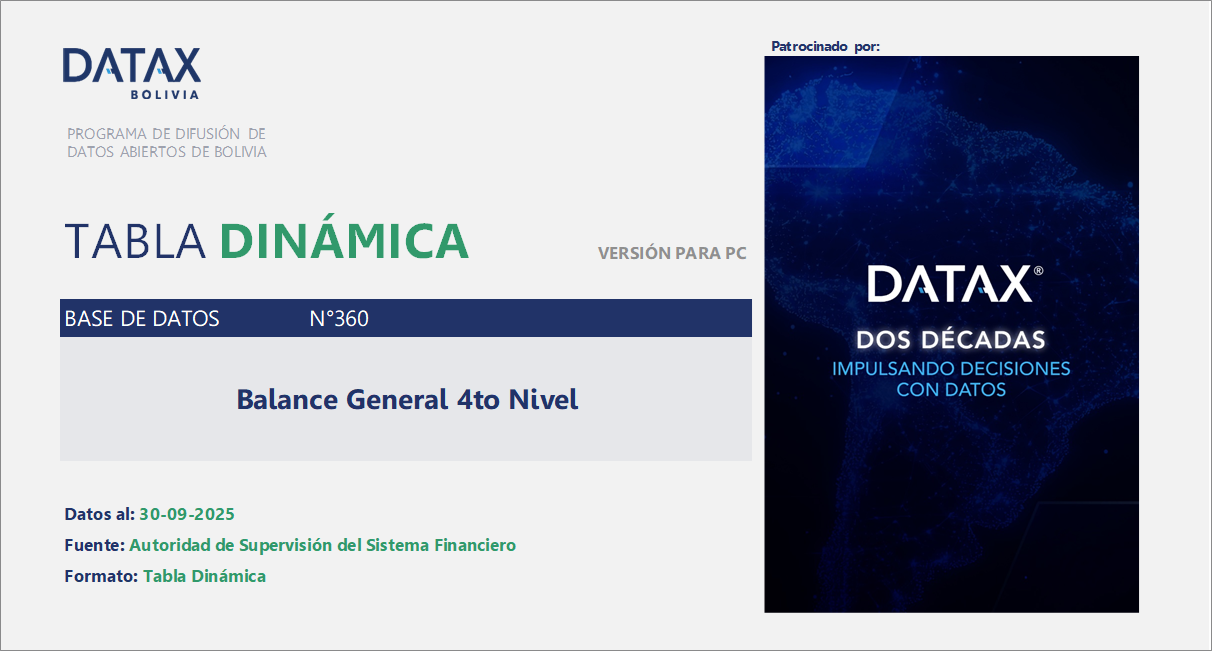 DATAX
BOLIVIA

PROGRAMA DE DIFUSIÓN DE DATOS ABIERTOS DE BOLIVIA

TABLA DINÁMICA

VERSIÓN PARA PC

BASE DE DATOS N°360

Balance General 4to Nivel

Datos al: 30-09-2025

Fuente: Autoridad de Supervisión del Sistema Financiero

Formato: Tabla Dinámica

Patrocinado por:

DATAX®

DOS DÉCADAS

IMPULSANDO DECISIONES CON DATOS